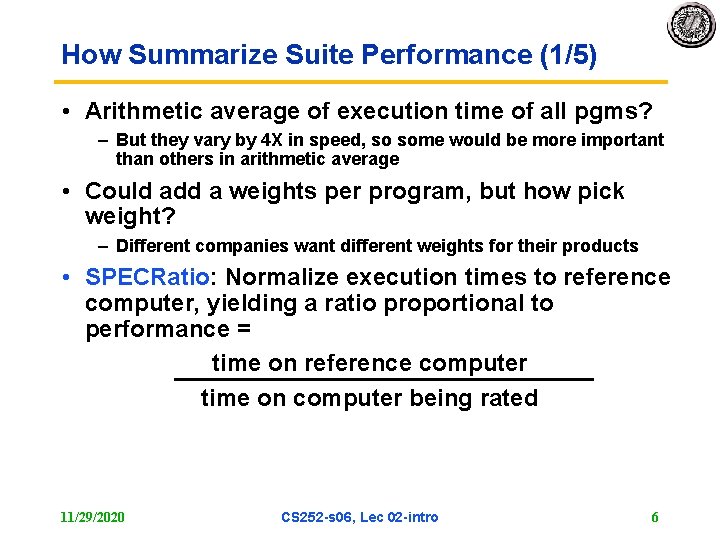 How Summarize Suite Performance (1/5)

• Arithmetic average of execution time of all pgms?
– But they vary by 4X in speed, so some would be more important than others in arithmetic average

• Could add a weights per program, but how pick weight?
– Different companies want different weights for their products

• SPECRatio: Normalize execution times to reference computer, yielding a ratio proportional to performance =

$\frac{\text{time on reference computer}}{\text{time on computer being rated}}$

11/29/2020

CS252-s06, Lec 02-intro

6